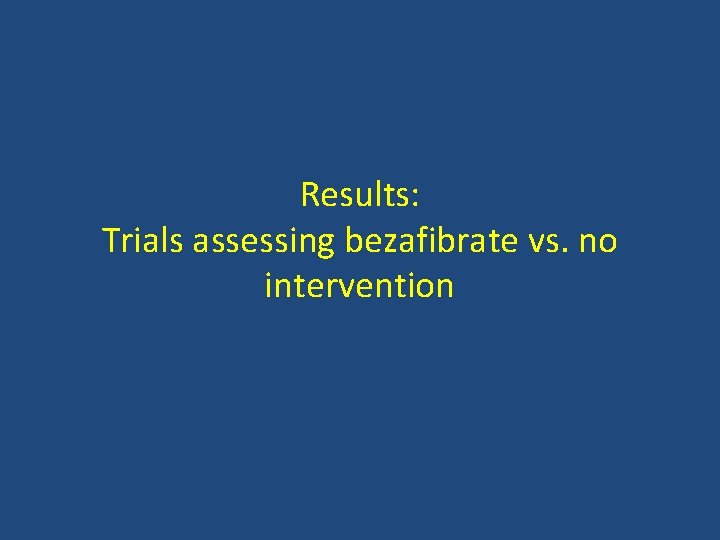 Results:
Trials assessing bezafibrate vs. no intervention